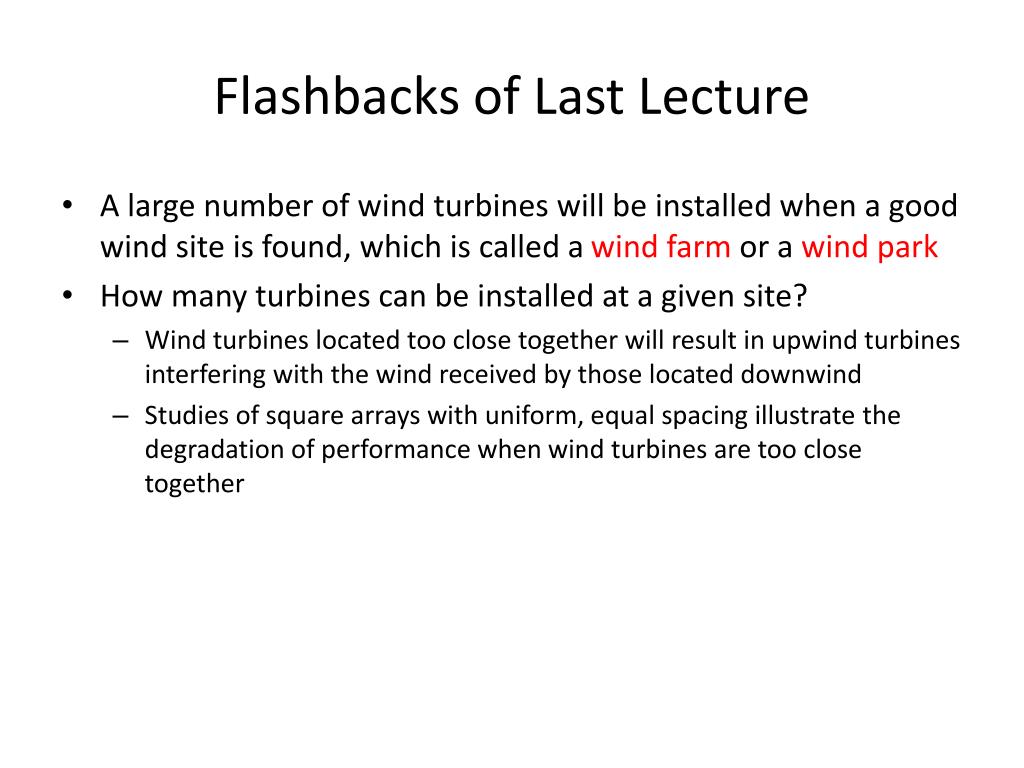 Flashbacks of Last Lecture

• A large number of wind turbines will be installed when a good wind site is found, which is called a wind farm or a wind park

• How many turbines can be installed at a given site?
  – Wind turbines located too close together will result in upwind turbines interfering with the wind received by those located downwind
  – Studies of square arrays with uniform, equal spacing illustrate the degradation of performance when wind turbines are too close together